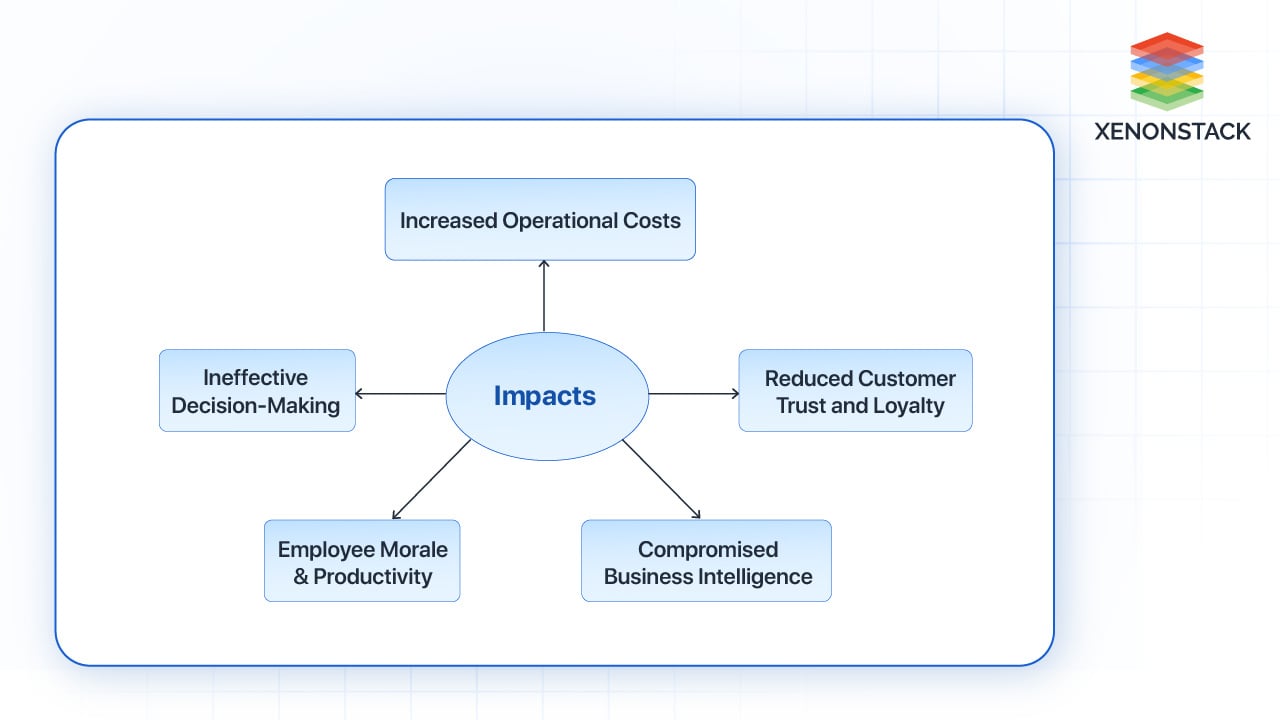 XENONSTACK

Increased Operational Costs

Ineffective Decision-Making

Impacts

Reduced Customer Trust and Loyalty

Employee Morale & Productivity

Compromised Business Intelligence